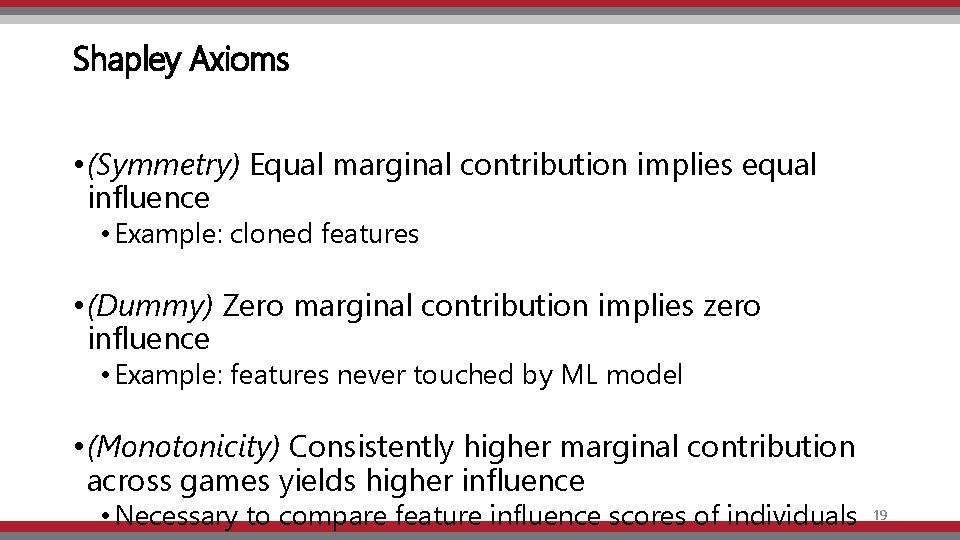 Shapley Axioms

• (Symmetry) Equal marginal contribution implies equal influence
  • Example: cloned features

• (Dummy) Zero marginal contribution implies zero influence
  • Example: features never touched by ML model

• (Monotonicity) Consistently higher marginal contribution across games yields higher influence
  • Necessary to compare feature influence scores of individuals

19